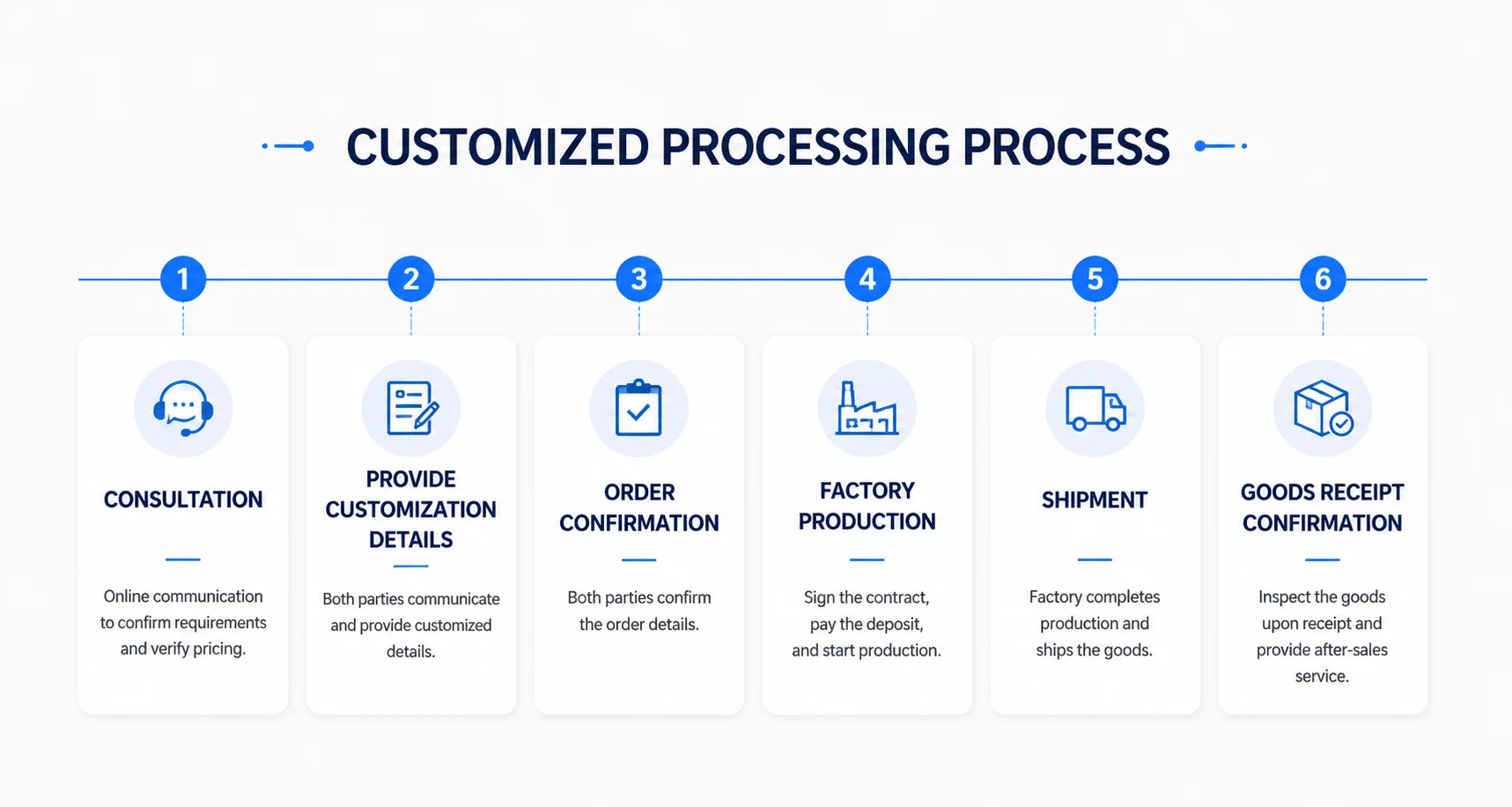 CUSTOMIZED PROCESSING PROCESS

1

CONSULTATION

Online communication to confirm requirements and verify pricing.

2

PROVIDE CUSTOMIZATION DETAILS

Both parties communicate and provide customized details.

3

ORDER CONFIRMATION

Both parties confirm the order details.

4

FACTORY PRODUCTION

Sign the contract, pay the deposit, and start production.

5

SHIPMENT

Factory completes production and ships the goods.

6

GOODS RECEIPT CONFIRMATION

Inspect the goods upon receipt and provide after-sales service.